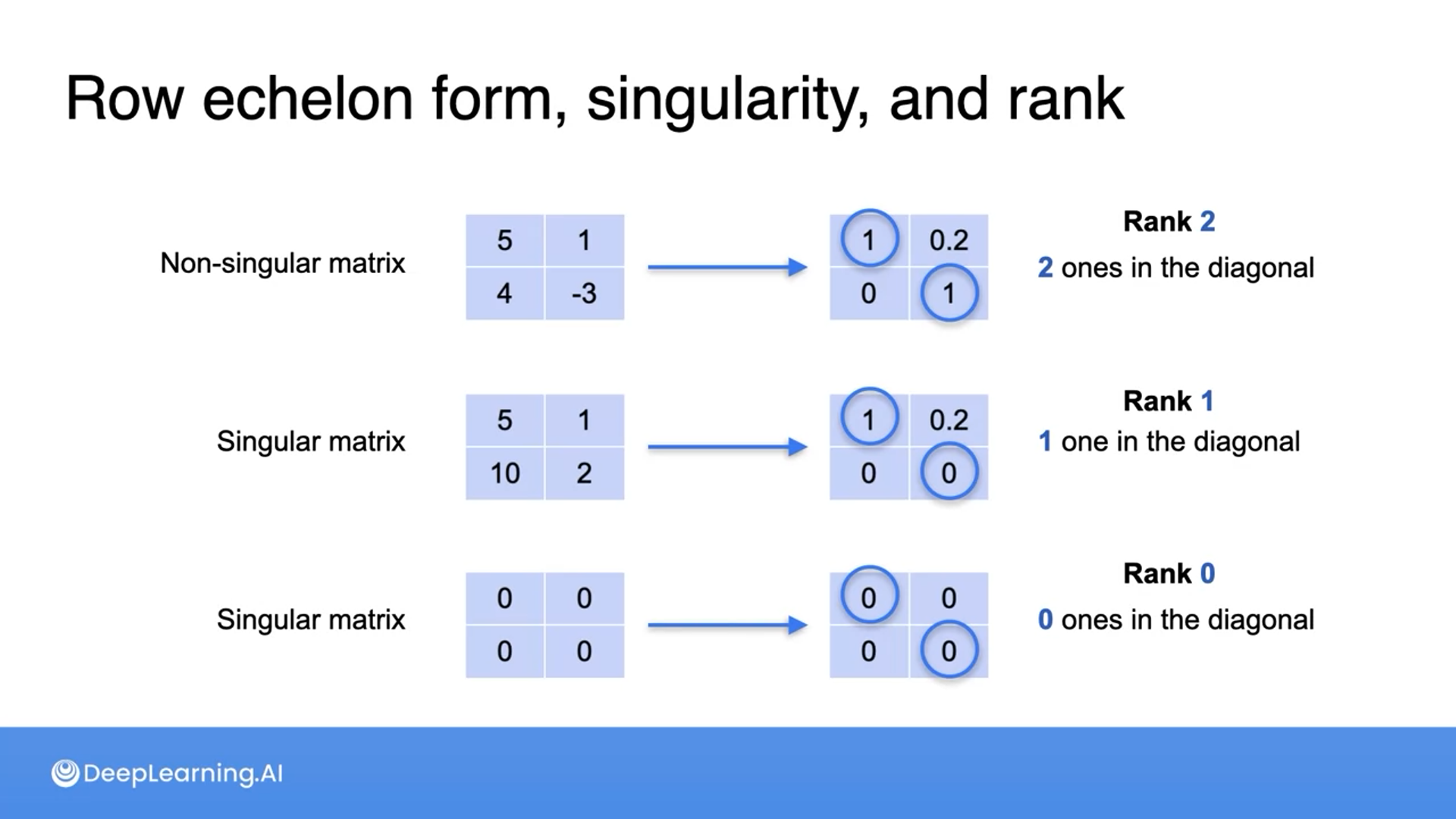 Row echelon form, singularity, and rank

Non-singular matrix

| 5 | 1 |
|---|---|
| 4 | -3 |

| 1 | 0.2 |
|---|---|
| 0 | 1 |

Rank 2
2 ones in the diagonal

Singular matrix

| 5 | 1 |
|---|---|
| 10 | 2 |

| 1 | 0.2 |
|---|---|
| 0 | 0 |

Rank 1
1 one in the diagonal

Singular matrix

| 0 | 0 |
|---|---|
| 0 | 0 |

| 0 | 0 |
|---|---|
| 0 | 0 |

Rank 0
0 ones in the diagonal

DeepLearning.AI